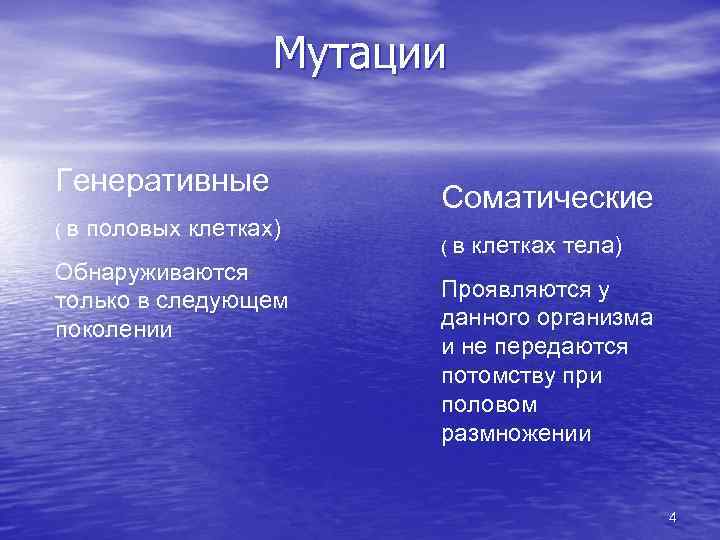 Мутации

Генеративные

( в половых клетках)

Обнаруживаются только в следующем поколении

Соматические

( в клетках тела)

Проявляются у данного организма и не передаются потомству при половом размножении

4